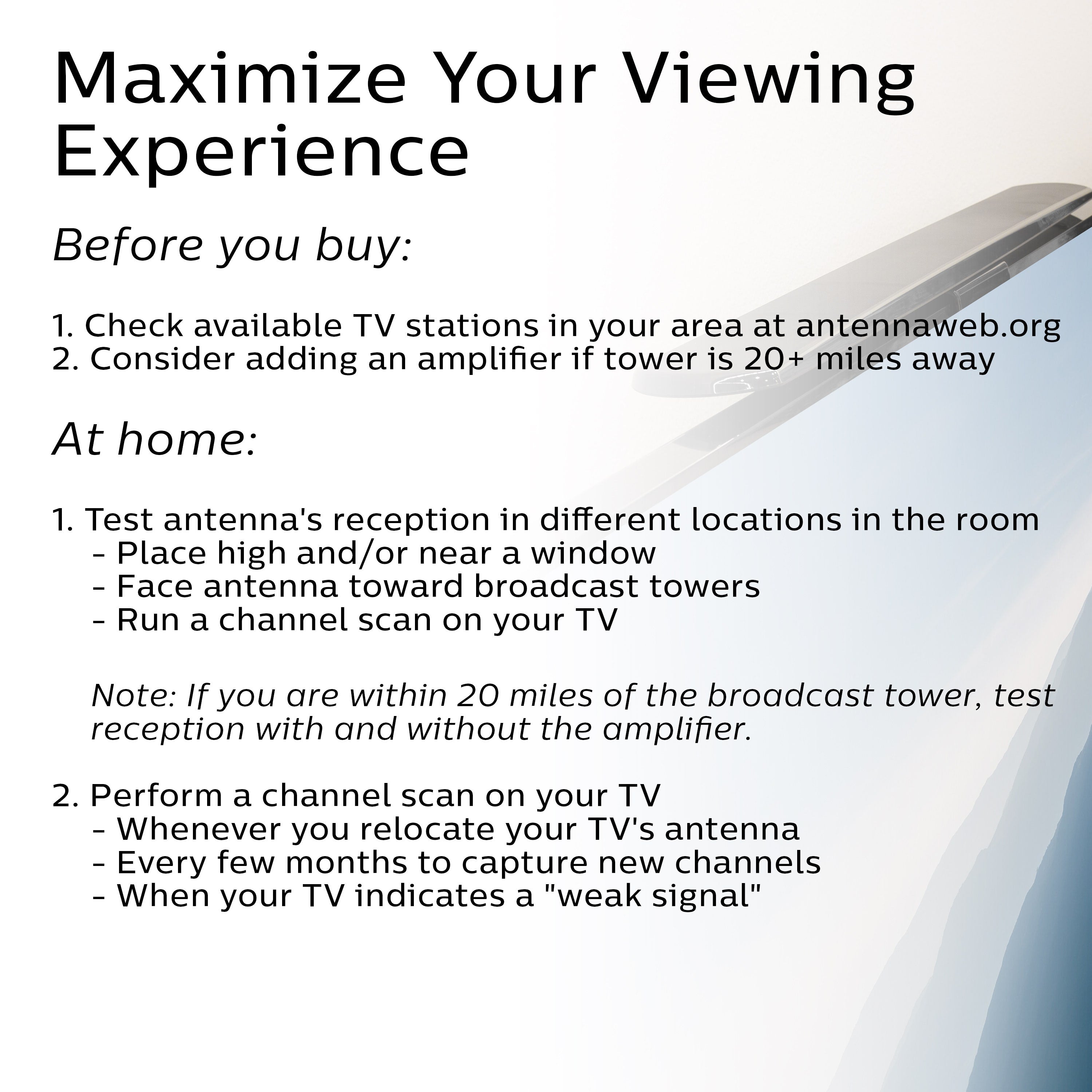 Maximize Your Viewing Experience

Before you buy:

1. Check available TV stations in your area at antennaweb.org
2. Consider adding an amplifier if tower is 20+ miles away

At home:

1. Test antenna's reception in different locations in the room
- Place high and/or near a window
- Face antenna toward broadcast towers
- Run a channel scan on your TV

Note: If you are within 20 miles of the broadcast tower, test reception with and without the amplifier.

2. Perform a channel scan on your TV
- Whenever you relocate your TV's antenna
- Every few months to capture new channels
- When your TV indicates a "weak signal"